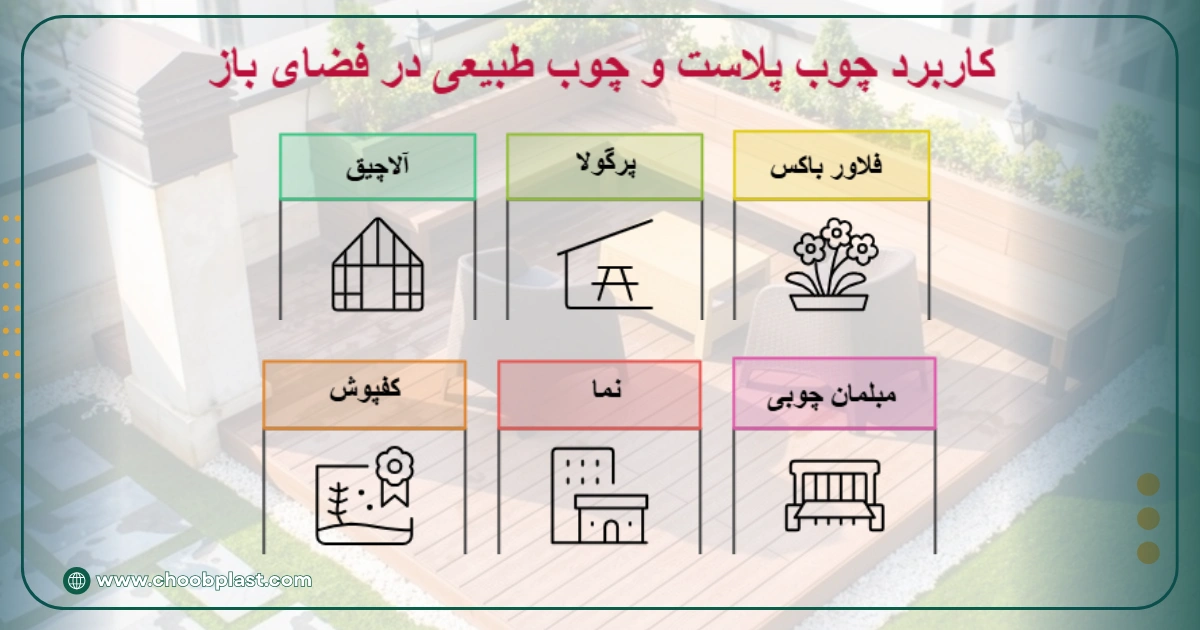 کاربرد چوب پلاست و چوب طبیعی در فضای باز

فلاور باکس

پرگولا

آلاچیق

مبلمان چوبی

نما

کفپوش

www.choobplast.com